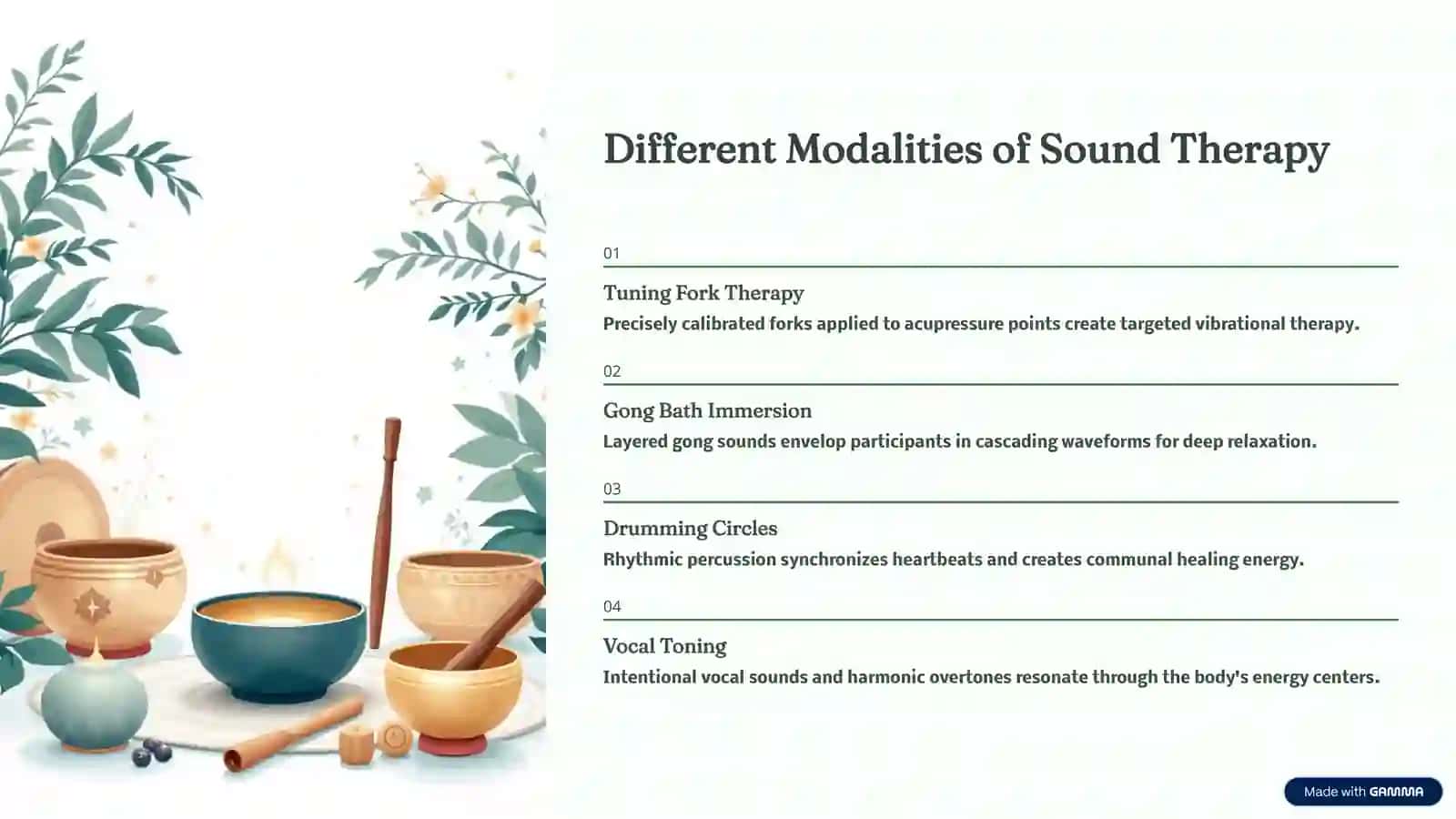 Different Modalities of Sound Therapy

01

Tuning Fork Therapy

Precisely calibrated forks applied to acupressure points create targeted vibrational therapy.

02

Gong Bath Immersion

Layered gong sounds envelop participants in cascading waveforms for deep relaxation.

03

Drumming Circles

Rhythmic percussion synchronizes heartbeats and creates communal healing energy.

04

Vocal Toning

Intentional vocal sounds and harmonic overtones resonate through the body's energy centers.

Made with GAMMA